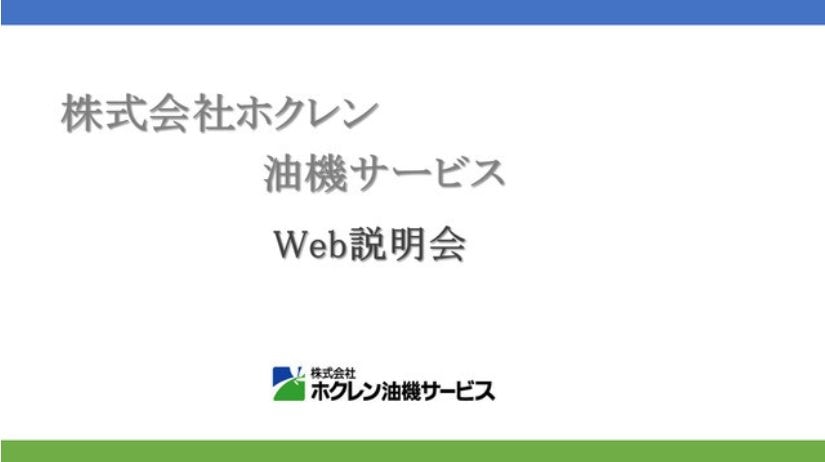 株式会社ホクレン
油機サービス

Web説明会

株式会社
ホクレン油機サービス